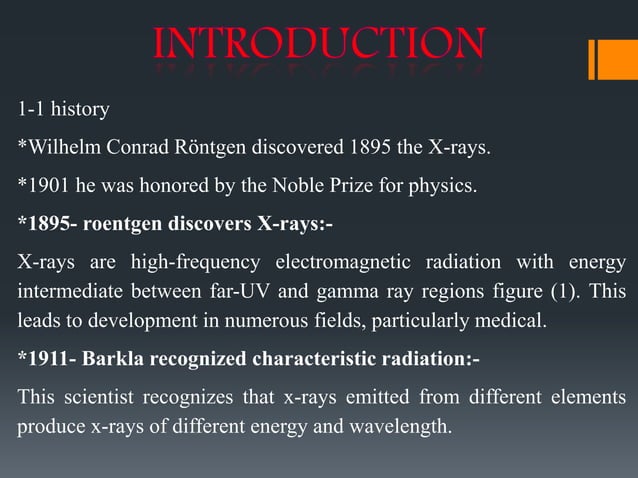 INTRODUCTION

1-1 history

*Wilhelm Conrad Röntgen discovered 1895 the X-rays.

*1901 he was honored by the Noble Prize for physics.

*1895- roentgen discovers X-rays:-

X-rays are high-frequency electromagnetic radiation with energy intermediate between far-UV and gamma ray regions figure (1). This leads to development in numerous fields, particularly medical.

*1911- Barkla recognized characteristic radiation:-

This scientist recognizes that x-rays emitted from different elements produce x-rays of different energy and wavelength.